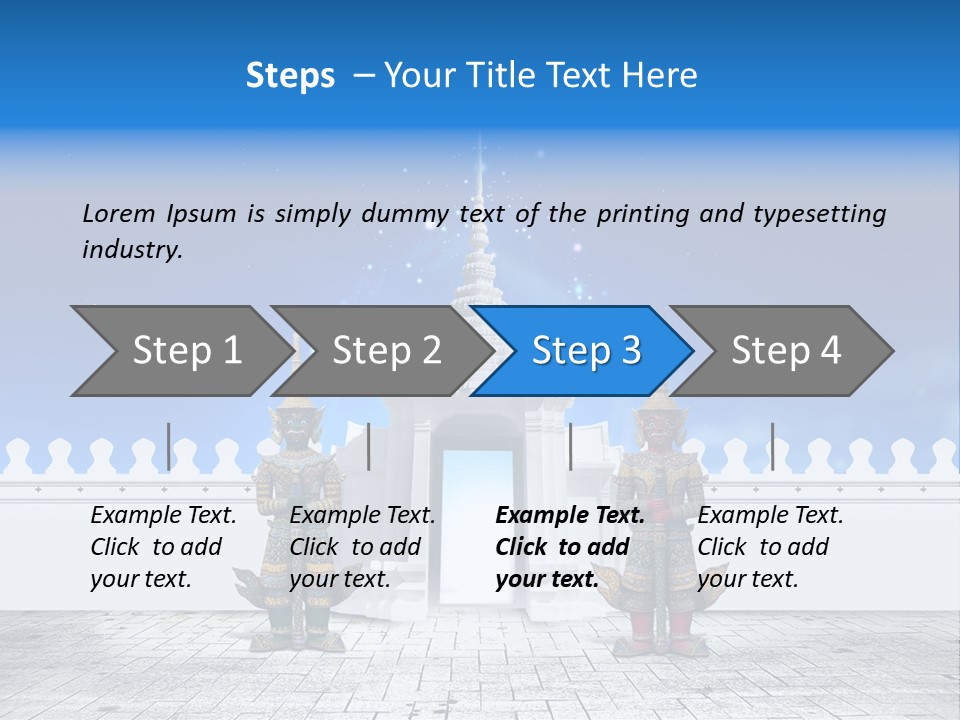 Steps – Your Title Text Here

Lorem Ipsum is simply dummy text of the printing and typesetting industry.

Step 1

Step 2

Step 3

Step 4

Example Text. Click to add your text.

Example Text. Click to add your text.

Example Text. Click to add your text.

Example Text. Click to add your text.